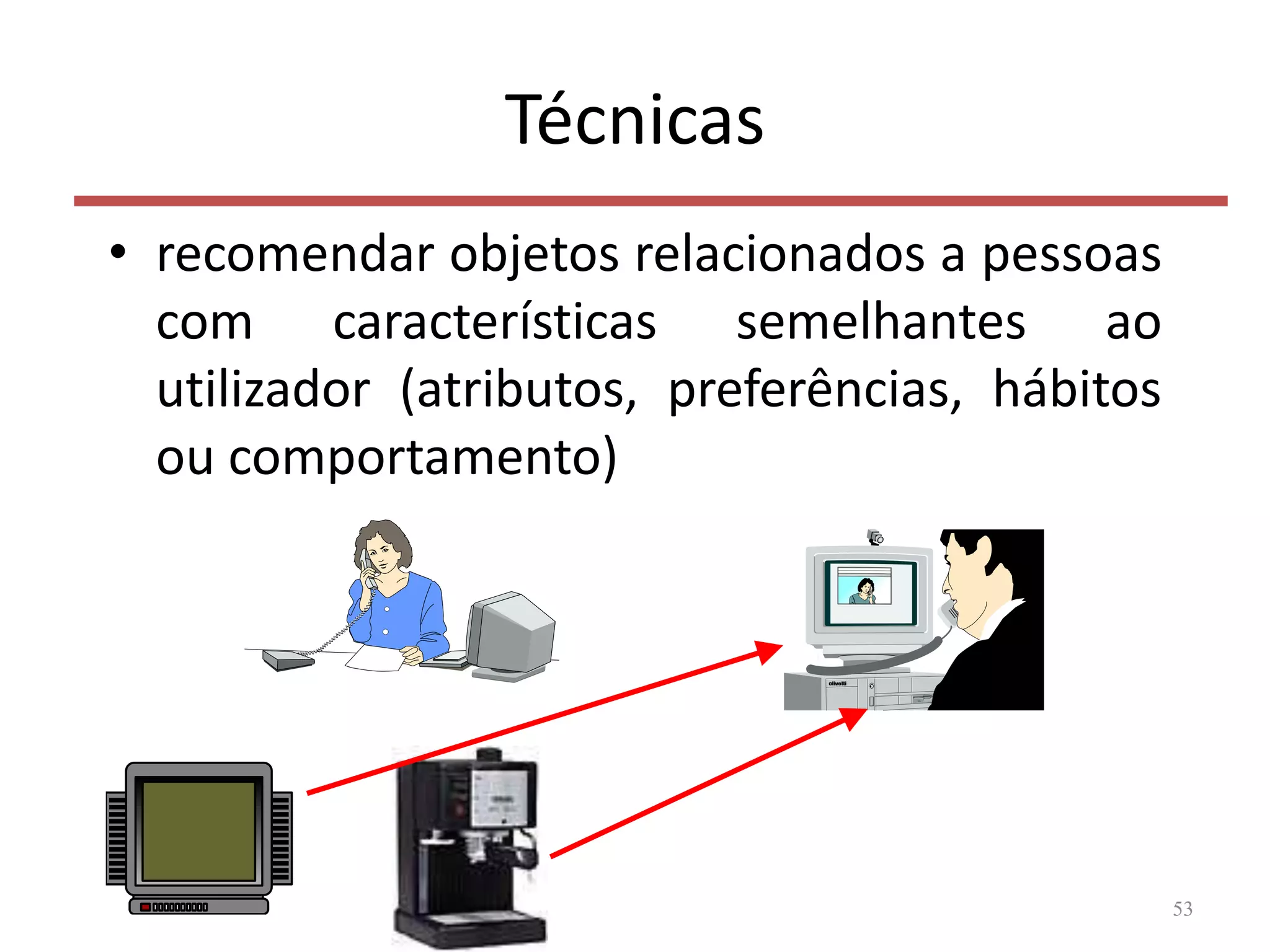 Técnicas

• recomendar objetos relacionados a pessoas com características semelhantes ao utilizador (atributos, preferências, hábitos ou comportamento)

olivetti

53